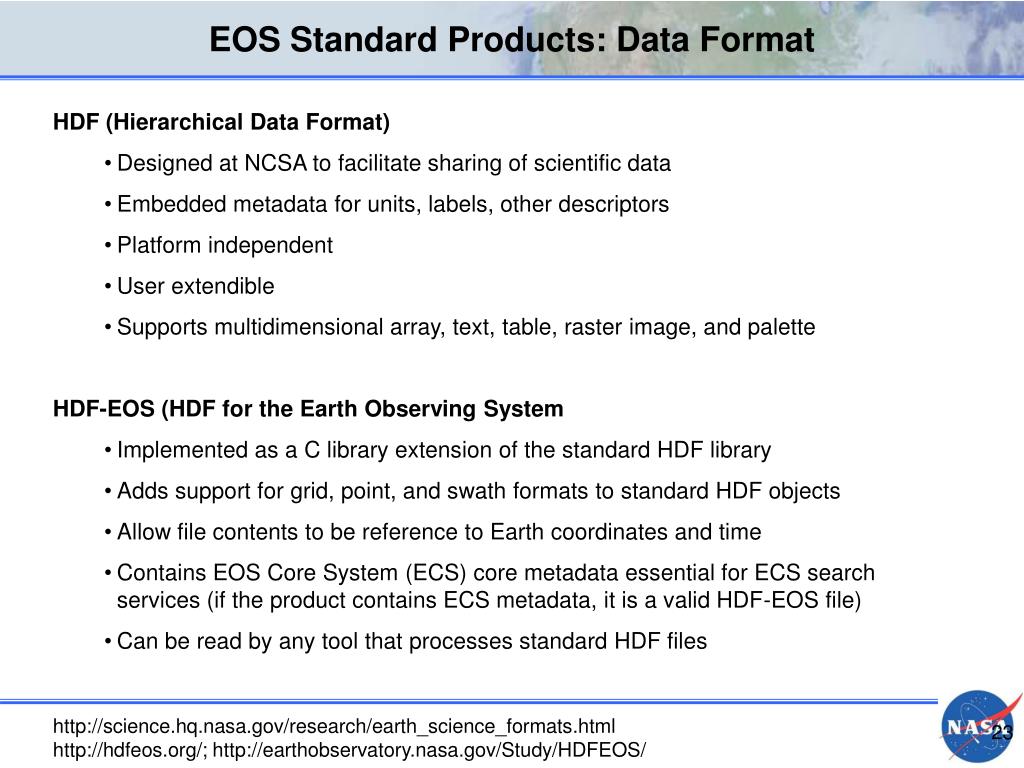 EOS Standard Products: Data Format

HDF (Hierarchical Data Format)

• Designed at NCSA to facilitate sharing of scientific data

• Embedded metadata for units, labels, other descriptors

• Platform independent

• User extendible

• Supports multidimensional array, text, table, raster image, and palette

HDF-EOS (HDF for the Earth Observing System

• Implemented as a C library extension of the standard HDF library

• Adds support for grid, point, and swath formats to standard HDF objects

• Allow file contents to be reference to Earth coordinates and time

• Contains EOS Core System (ECS) core metadata essential for ECS search services (if the product contains ECS metadata, it is a valid HDF-EOS file)

• Can be read by any tool that processes standard HDF files

http://science.hq.nasa.gov/research/earth_science_formats.html
http://hdfeos.org/; http://earthobservatory.nasa.gov/Study/HDFEOS/

NASA

23